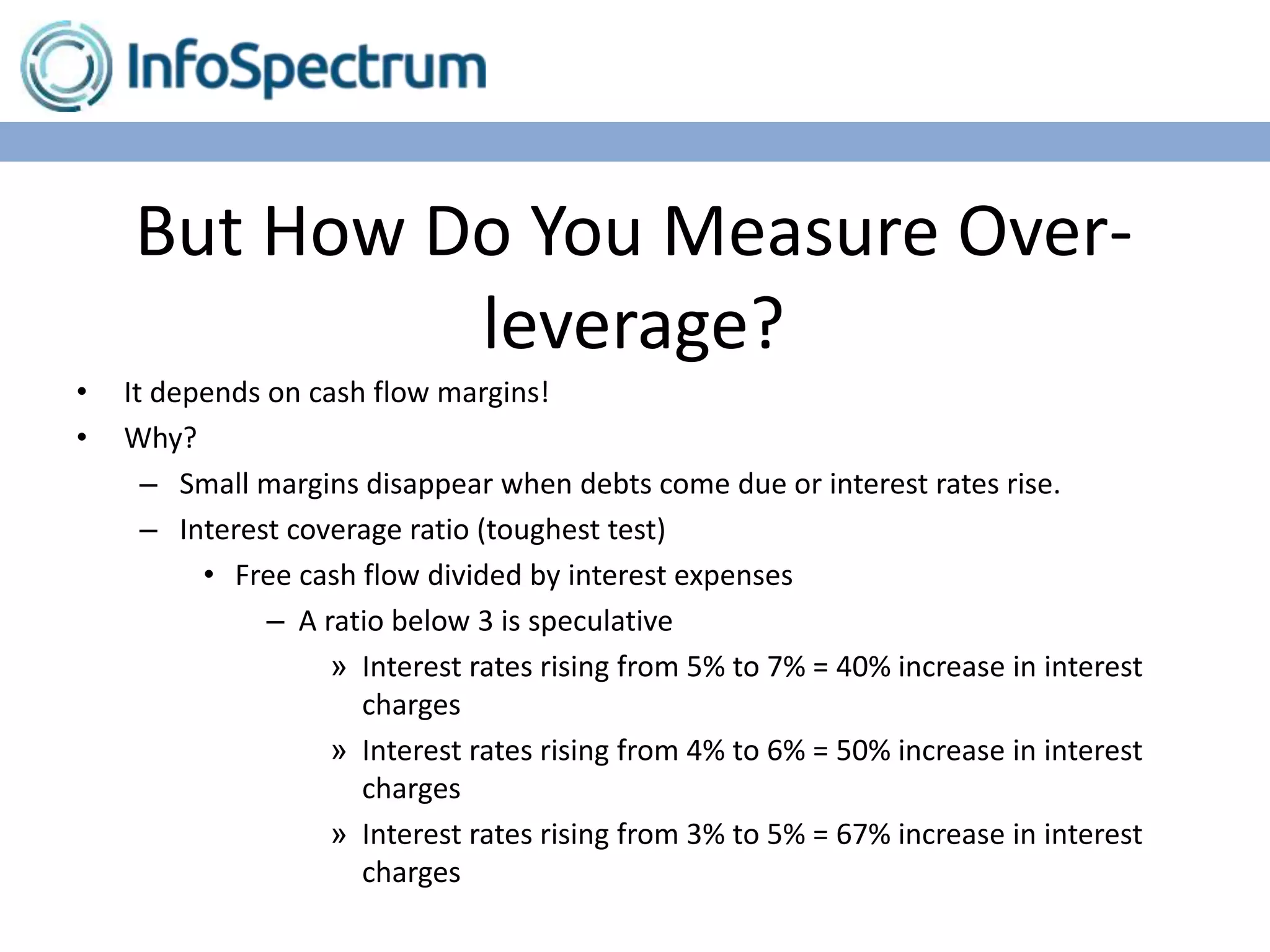 InfoSpectrum

But How Do You Measure Over-leverage?

• It depends on cash flow margins!
• Why?
– Small margins disappear when debts come due or interest rates rise.
– Interest coverage ratio (toughest test)
• Free cash flow divided by interest expenses
– A ratio below 3 is speculative
» Interest rates rising from 5% to 7% = 40% increase in interest charges
» Interest rates rising from 4% to 6% = 50% increase in interest charges
» Interest rates rising from 3% to 5% = 67% increase in interest charges